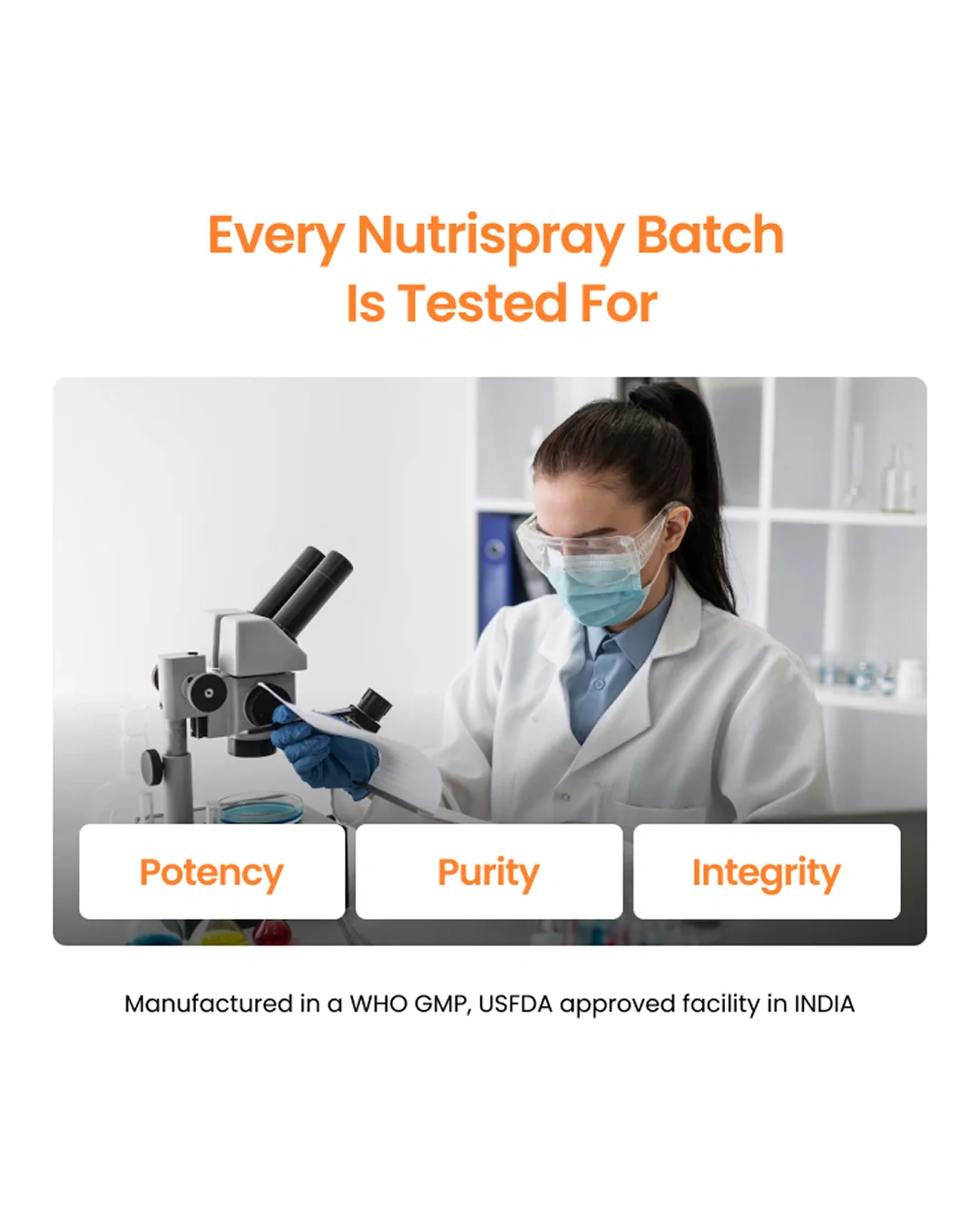 Every Nutrispray Batch Is Tested For

Potency

Purity

Integrity

Manufactured in a WHO GMP, USFDA approved facility in INDIA